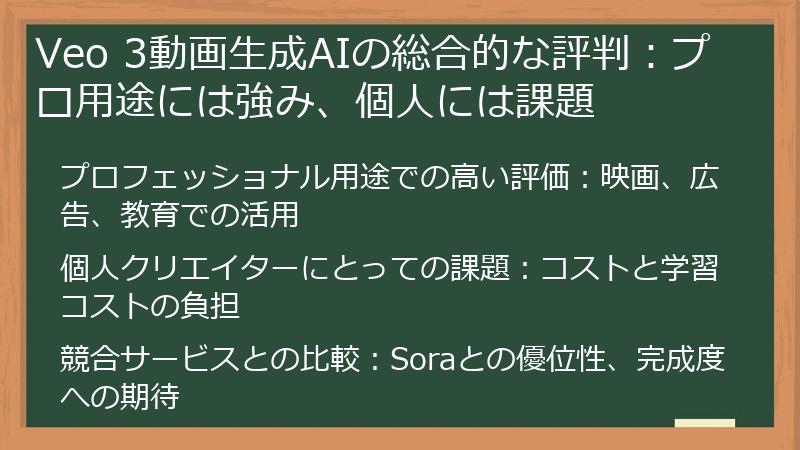 Veo 3動画生成AIの総合的な評判：プロ用途には強み、個人には課題

プロフェッショナル用途での高い評価：映画、広告、教育での活用

個人クリエイターにとっての課題：コストと学習コストの負担

競合サービスとの比較：Soraとの優位性、完成度への期待